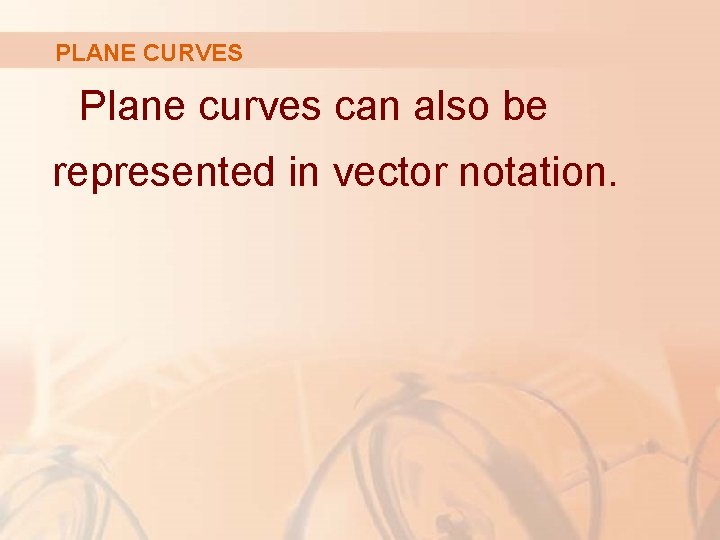 PLANE CURVES

Plane curves can also be represented in vector notation.